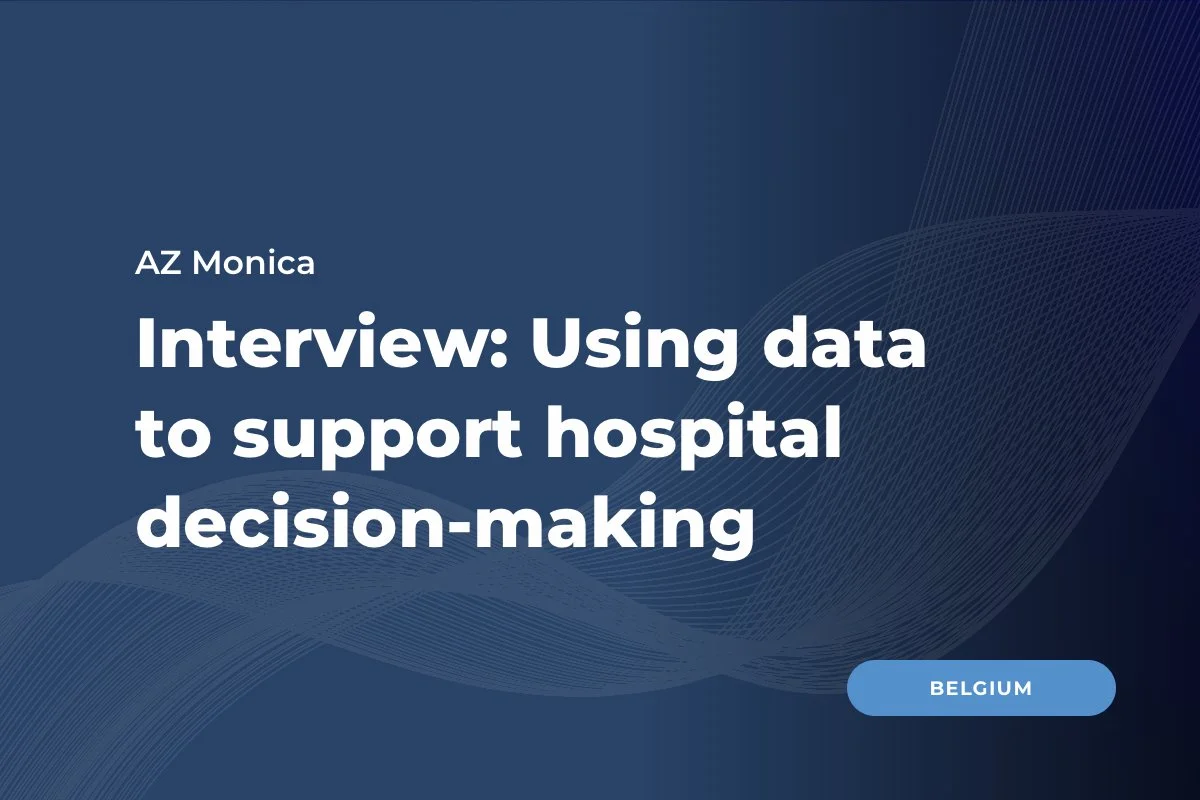 AZ Monica

Interview: Using data to support hospital decision-making

BELGIUM